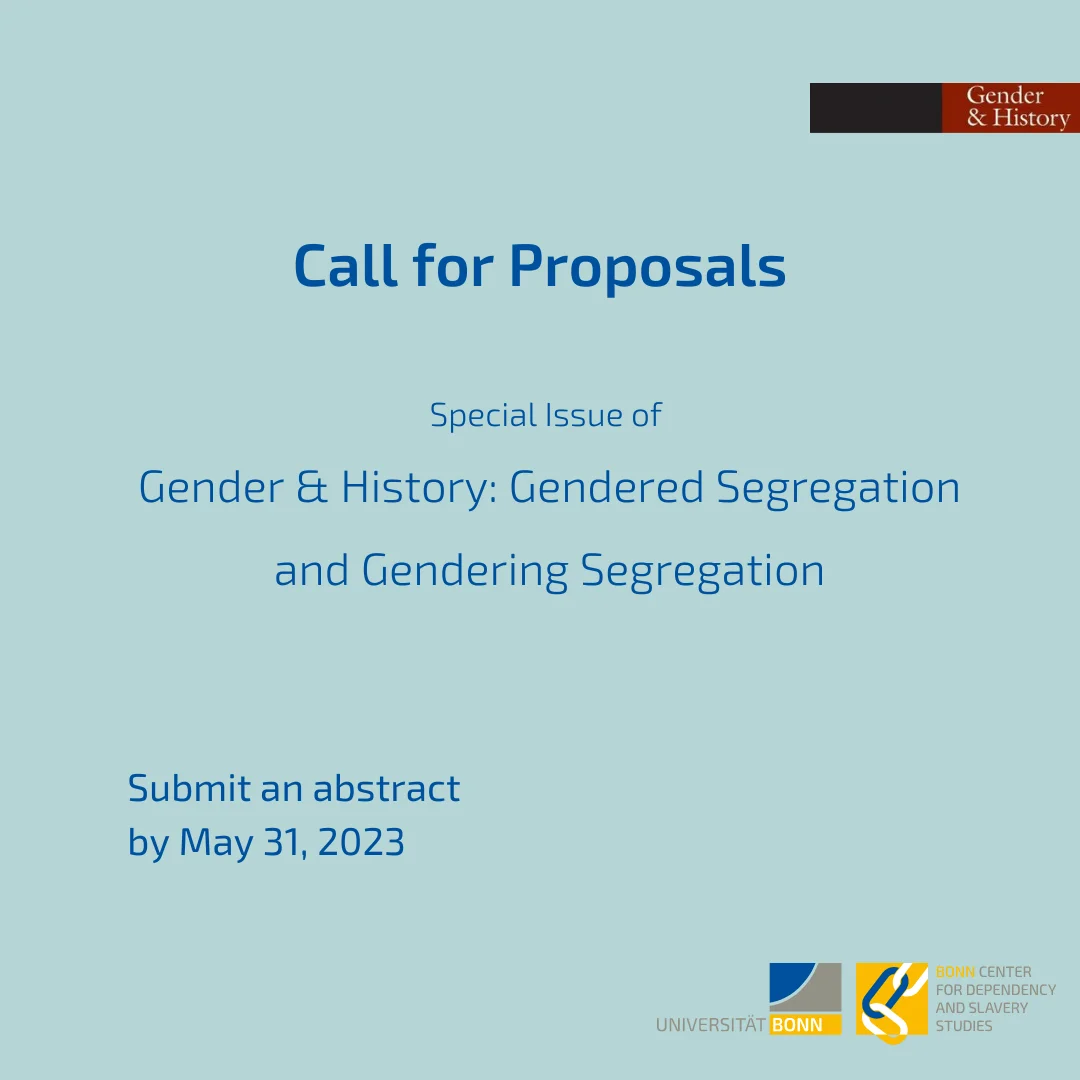 Gender & History

Call for Proposals

Special Issue of

Gender & History: Gendered Segregation and Gendering Segregation

Submit an abstract by May 31, 2023

UNIVERSITÄT BONN

BONN CENTER FOR DEPENDENCY AND SLAVERY STUDIES